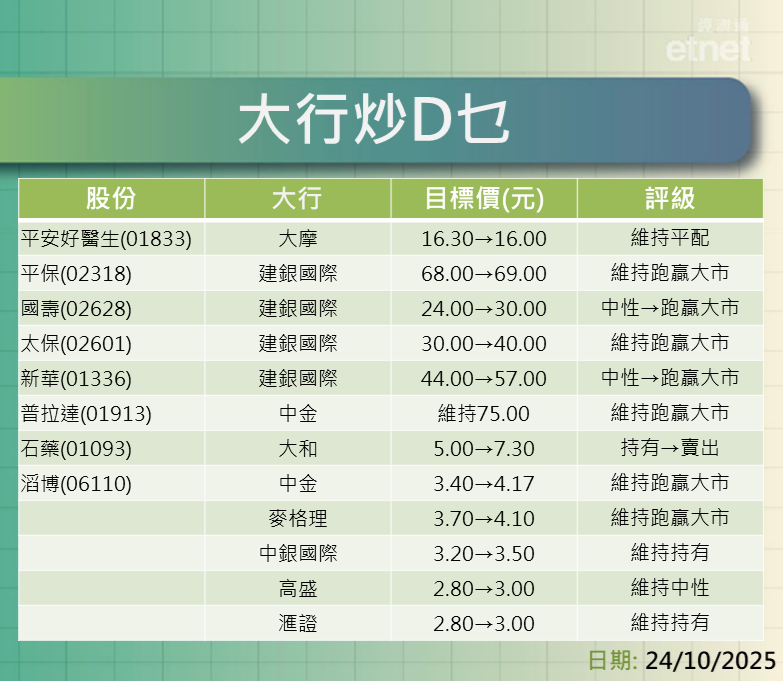 經濟通
etnet

大行炒D乜

| 股份 | 大行 | 目標價(元) | 評級 |
|---|---|---|---|
| 平安好醫生(01833) | 大摩 | 16.30→16.00 | 維持平配 |
| 平保(02318) | 建銀國際 | 68.00→69.00 | 維持跑贏大市 |
| 國壽(02628) | 建銀國際 | 24.00→30.00 | 中性→跑贏大市 |
| 太保(02601) | 建銀國際 | 30.00→40.00 | 維持跑贏大市 |
| 新華(01336) | 建銀國際 | 44.00→57.00 | 中性→跑贏大市 |
| 普拉達(01913) | 中金 | 維持75.00 | 維持跑贏大市 |
| 石藥(01093) | 大和 | 5.00→7.30 | 持有→賣出 |
| 滔博(06110) | 中金 | 3.40→4.17 | 維持跑贏大市 |
| | 麥格理 | 3.70→4.10 | 維持跑贏大市 |
| | 中銀國際 | 3.20→3.50 | 維持持有 |
| | 高盛 | 2.80→3.00 | 維持中性 |
| | 滙證 | 2.80→3.00 | 維持持有 |

日期: 24/10/2025